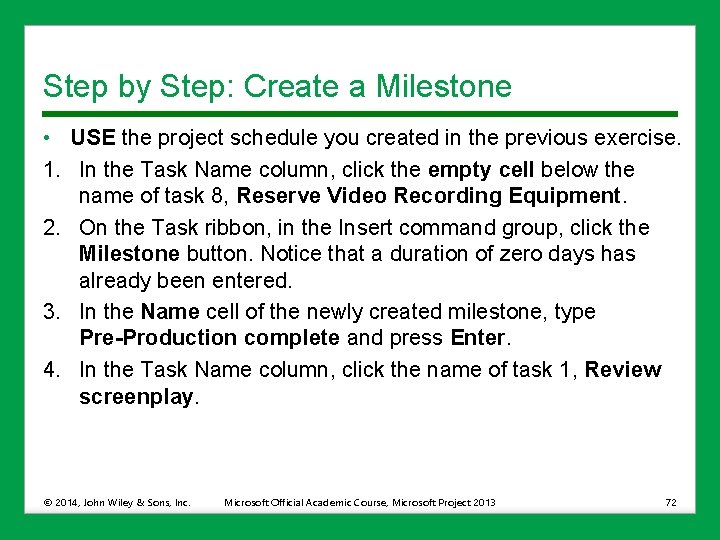 Step by Step: Create a Milestone

• USE the project schedule you created in the previous exercise.

1. In the Task Name column, click the empty cell below the name of task 8, Reserve Video Recording Equipment.

2. On the Task ribbon, in the Insert command group, click the Milestone button. Notice that a duration of zero days has already been entered.

3. In the Name cell of the newly created milestone, type Pre-Production complete and press Enter.

4. In the Task Name column, click the name of task 1, Review screenplay.

© 2014, John Wiley & Sons, Inc. Microsoft Official Academic Course, Microsoft Project 2013 72